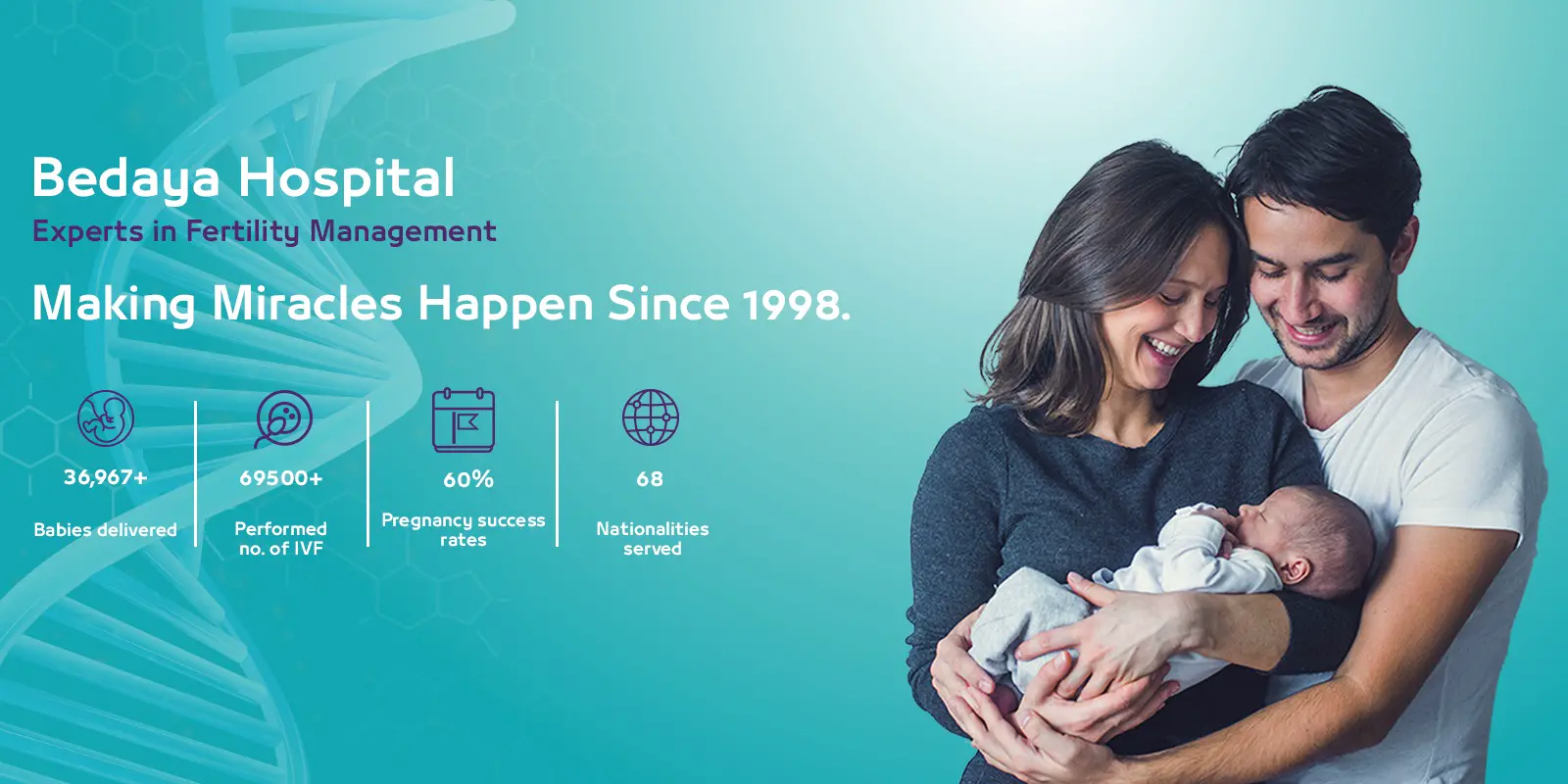 Bedaya Hospital
Experts in Fertility Management

Making Miracles Happen Since 1998.

36,967+
Babies delivered

69500+
Performed no. of IVF

60%
Pregnancy success rates

68
Nationalities served